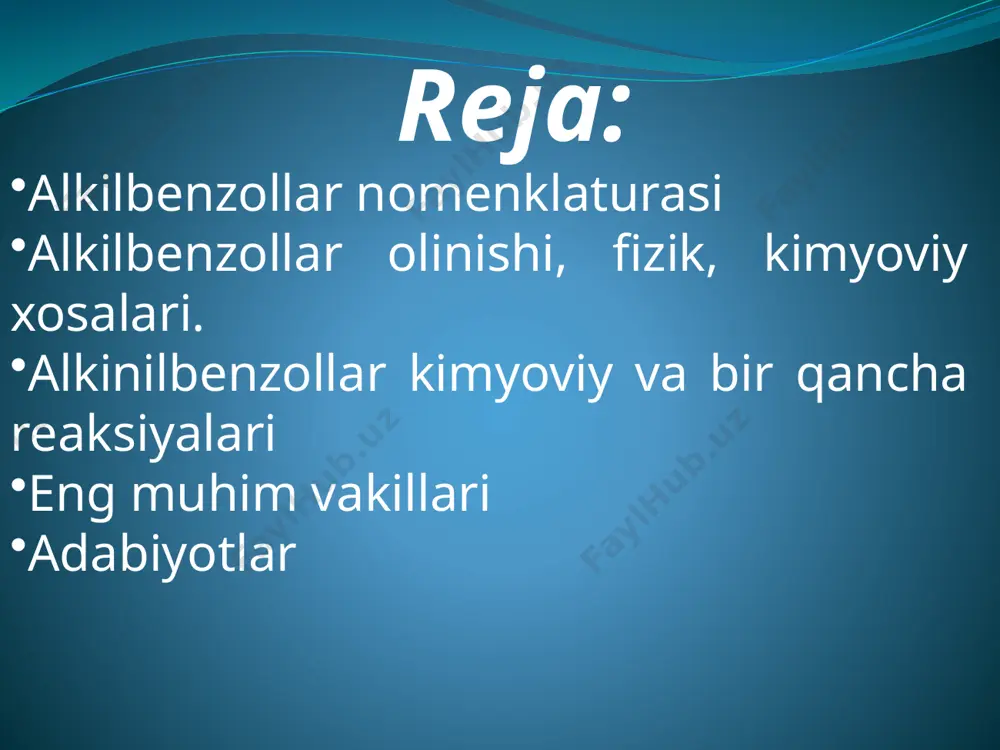 Reja:

•Alkilbenzollar nomenklaturasi

•Alkilbenzollar olinishi, fizik, kimyoviy xosalari.

•Alkinilbenzollar kimyoviy va bir qancha reaksiyalari

•Eng muhim vakillari

•Adabiyotlar

FaylHub.uz